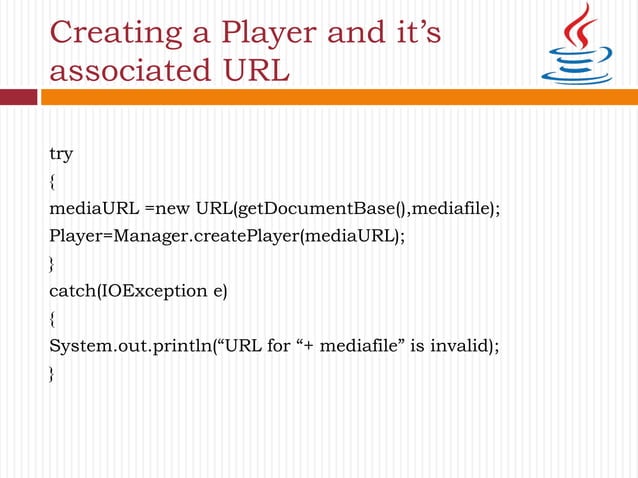 Creating a Player and it’s associated URL

try
{
mediaURL =new URL(getDocumentBase(),mediafile);
Player=Manager.createPlayer(mediaURL);
}
catch(IOException e)
{
System.out.println(“URL for “+ mediafile” is invalid);
}